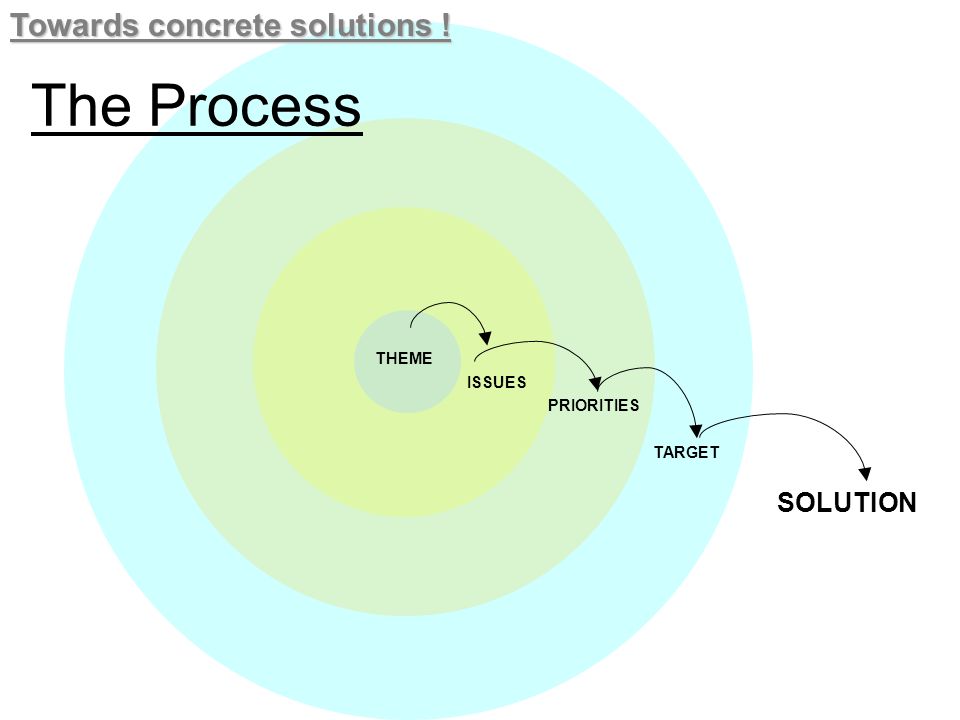 Towards concrete solutions !

The Process

THEME

ISSUES

PRIORITIES

TARGET

SOLUTION